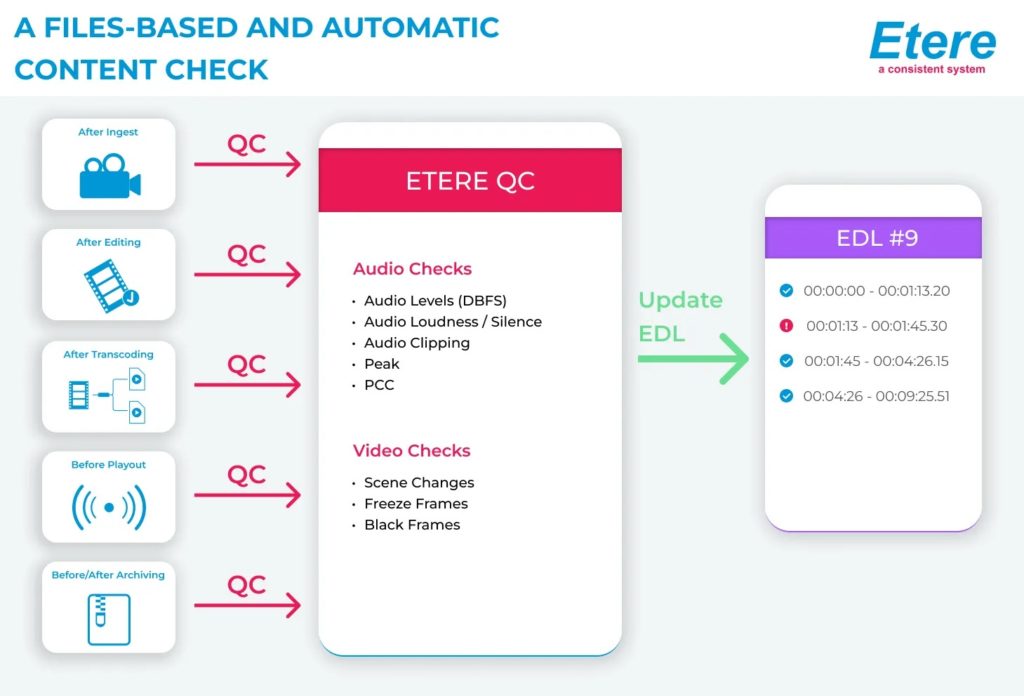 A FILES-BASED AND AUTOMATIC CONTENT CHECK

Etere
a consistent system

After Ingest
QC

After Editing
QC

After Transcoding
QC

Before Playout
QC

Before/After Archiving
QC

ETERE QC

Audio Checks
• Audio Levels (DBFS)
• Audio Loudness / Silence
• Audio Clipping
• Peak
• PCC

Video Checks
• Scene Changes
• Freeze Frames
• Black Frames

Update EDL

EDL #9

00:00:00 - 00:01:13.20
00:01:13 - 00:01:45.30
00:01:45 - 00:04:26.15
00:04:26 - 00:09:25.51